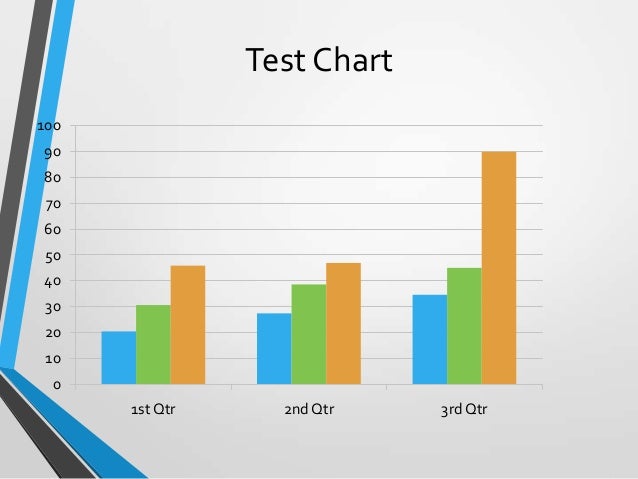 Test Chart

100
90
80
70
60
50
40
30
20
10
0

1st Qtr
2nd Qtr
3rd Qtr